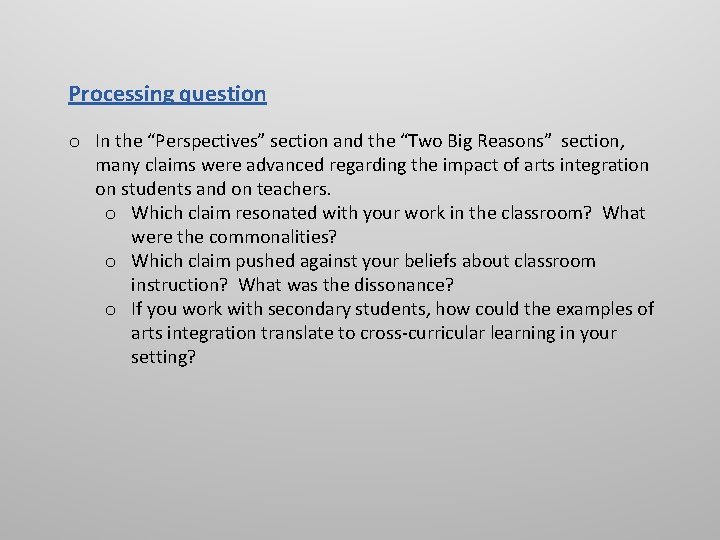 Processing question

o In the “Perspectives” section and the “Two Big Reasons” section, many claims were advanced regarding the impact of arts integration on students and on teachers.
  o Which claim resonated with your work in the classroom? What were the commonalities?
  o Which claim pushed against your beliefs about classroom instruction? What was the dissonance?
  o If you work with secondary students, how could the examples of arts integration translate to cross-curricular learning in your setting?